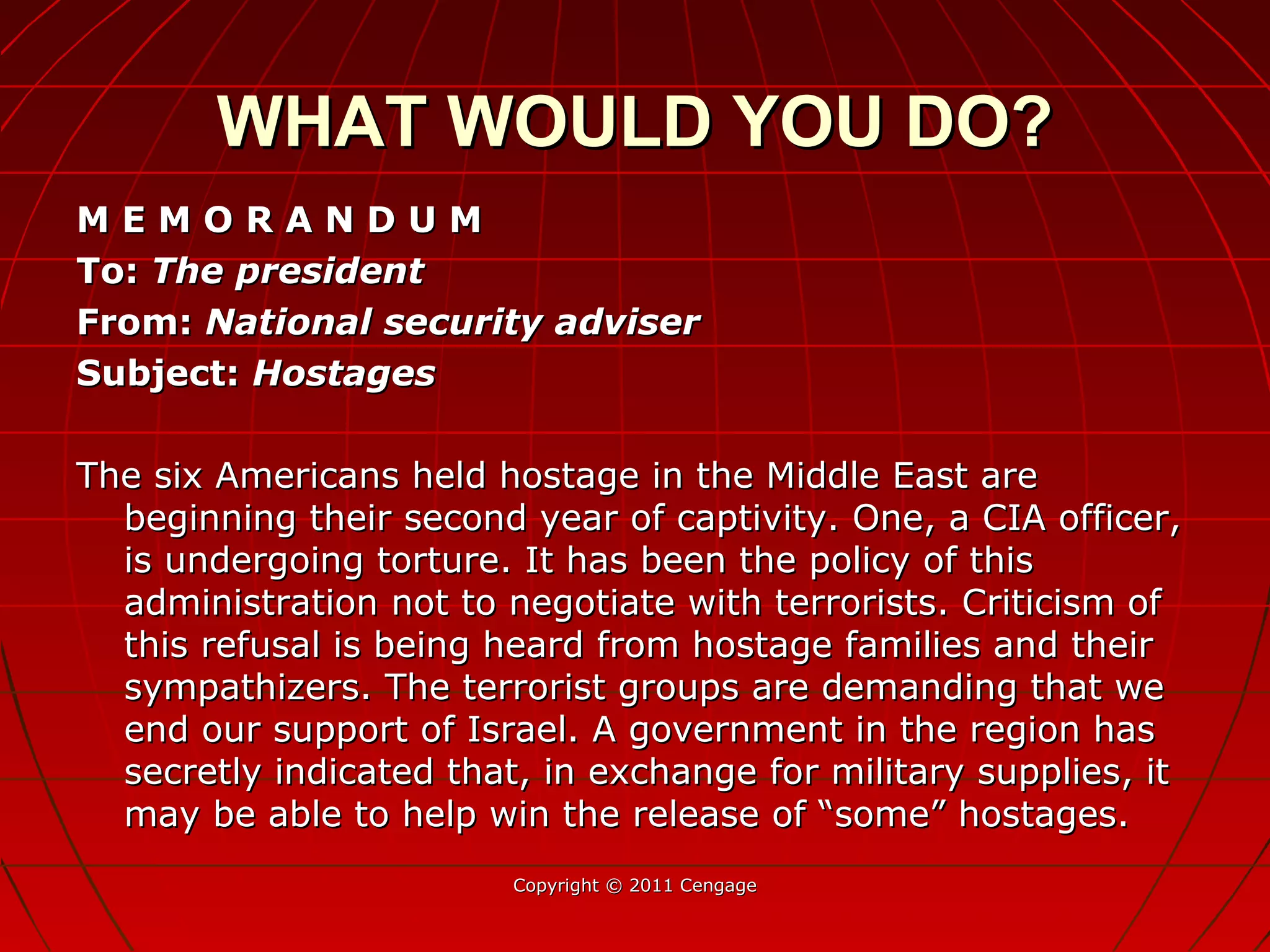 WHAT WOULD YOU DO?

M E M O R A N D U M
To: The president
From: National security adviser
Subject: Hostages

The six Americans held hostage in the Middle East are beginning their second year of captivity. One, a CIA officer, is undergoing torture. It has been the policy of this administration not to negotiate with terrorists. Criticism of this refusal is being heard from hostage families and their sympathizers. The terrorist groups are demanding that we end our support of Israel. A government in the region has secretly indicated that, in exchange for military supplies, it may be able to help win the release of “some” hostages.

Copyright © 2011 Cengage